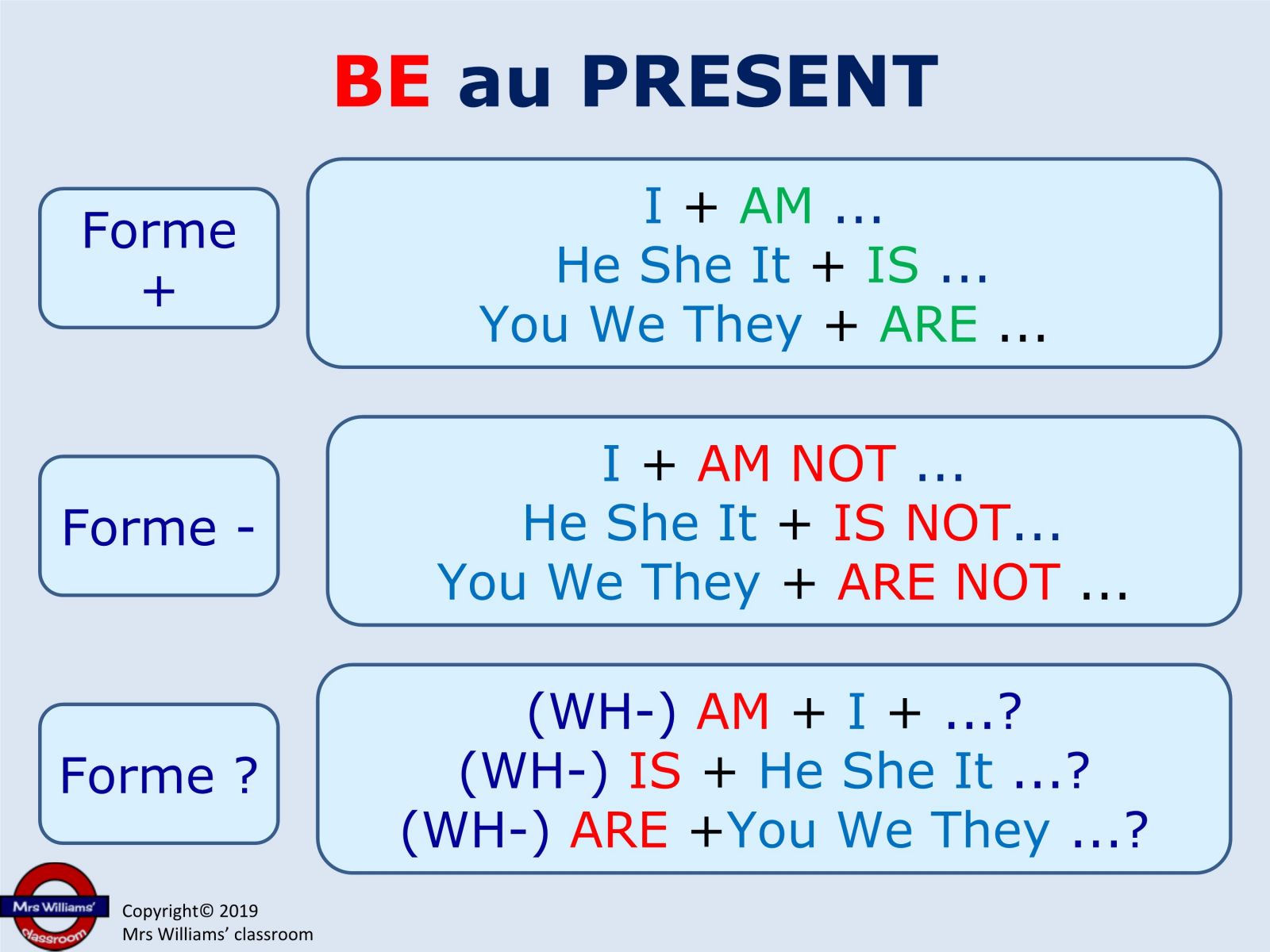 BE au PRESENT

Forme +

I + AM ...
He She It + IS ...
You We They + ARE ...

Forme -

I + AM NOT ...
He She It + IS NOT...
You We They + ARE NOT ...

Forme ?

(WH-) AM + I + ...?
(WH-) IS + He She It ...?
(WH-) ARE +You We They ...?

Mrs Williams' classroom

Copyright© 2019
Mrs Williams' classroom